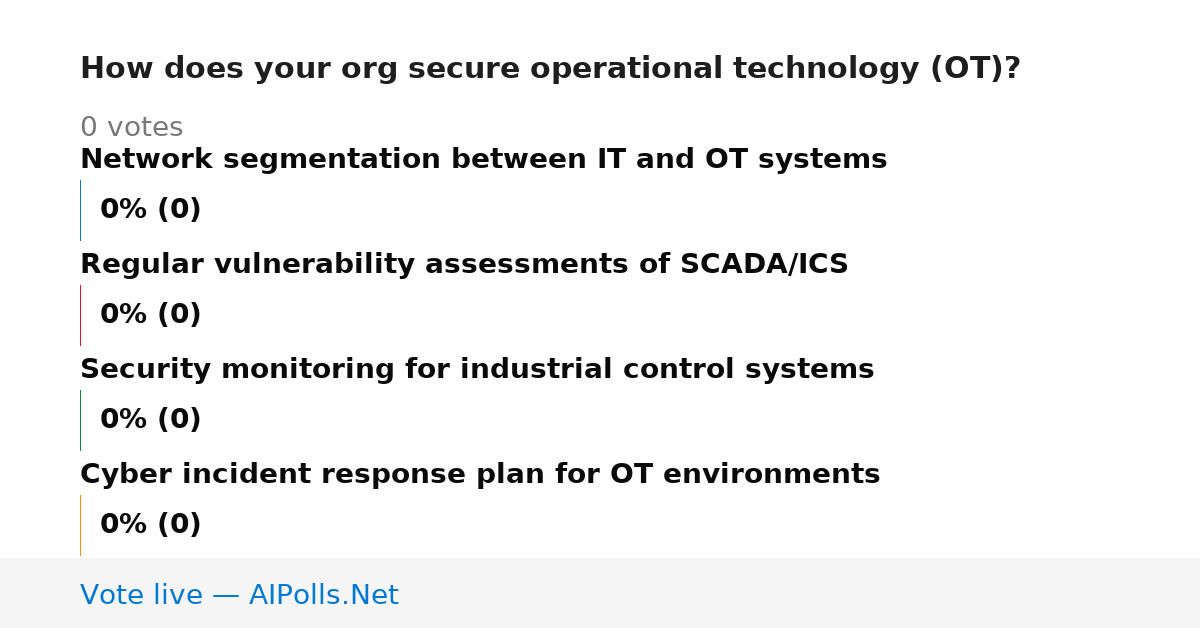 How does your org secure operational technology (OT)?

0 votes

Network segmentation between IT and OT systems

0% (0)

Regular vulnerability assessments of SCADA/ICS

0% (0)

Security monitoring for industrial control systems

0% (0)

Cyber incident response plan for OT environments

0% (0)

Vote live — AIPolls.Net